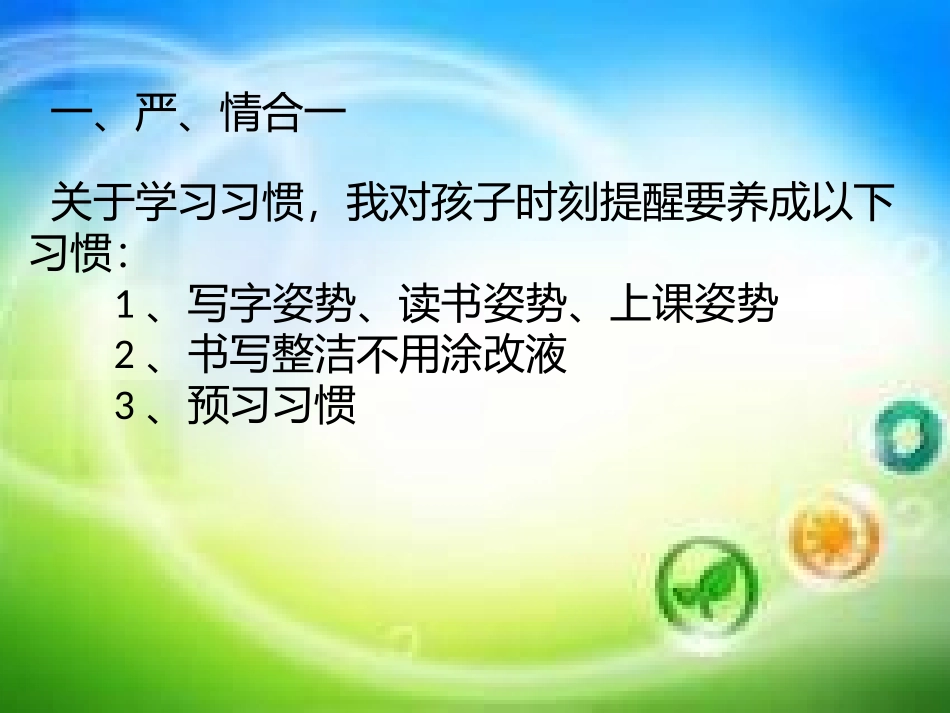 一、严、情合一

关于学习习惯，我对孩子时刻提醒要养成以下习惯：

1、写字姿势、读书姿势、上课姿势
2、书写整洁不用涂改液
3、预习习惯